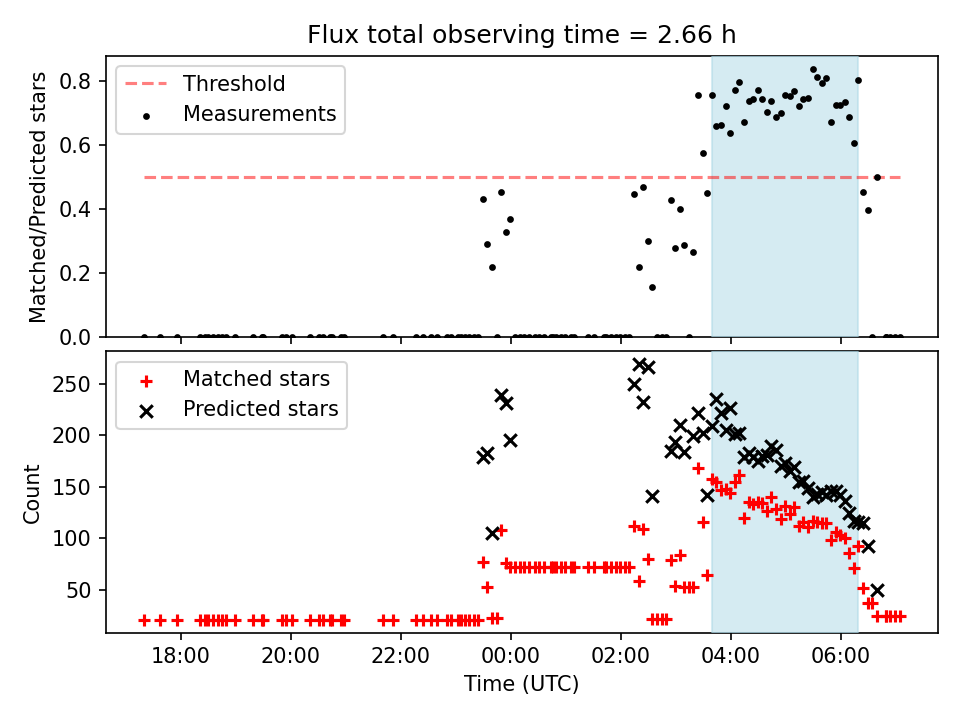 Flux total observing time = 2.66 h

Threshold
Measurements

Matched/Predicted stars

0.8
0.6
0.4
0.2
0.0

Matched stars
Predicted stars

Count

250
200
150
100
50

18:00
20:00
22:00
00:00
02:00
04:00
06:00

Time (UTC)